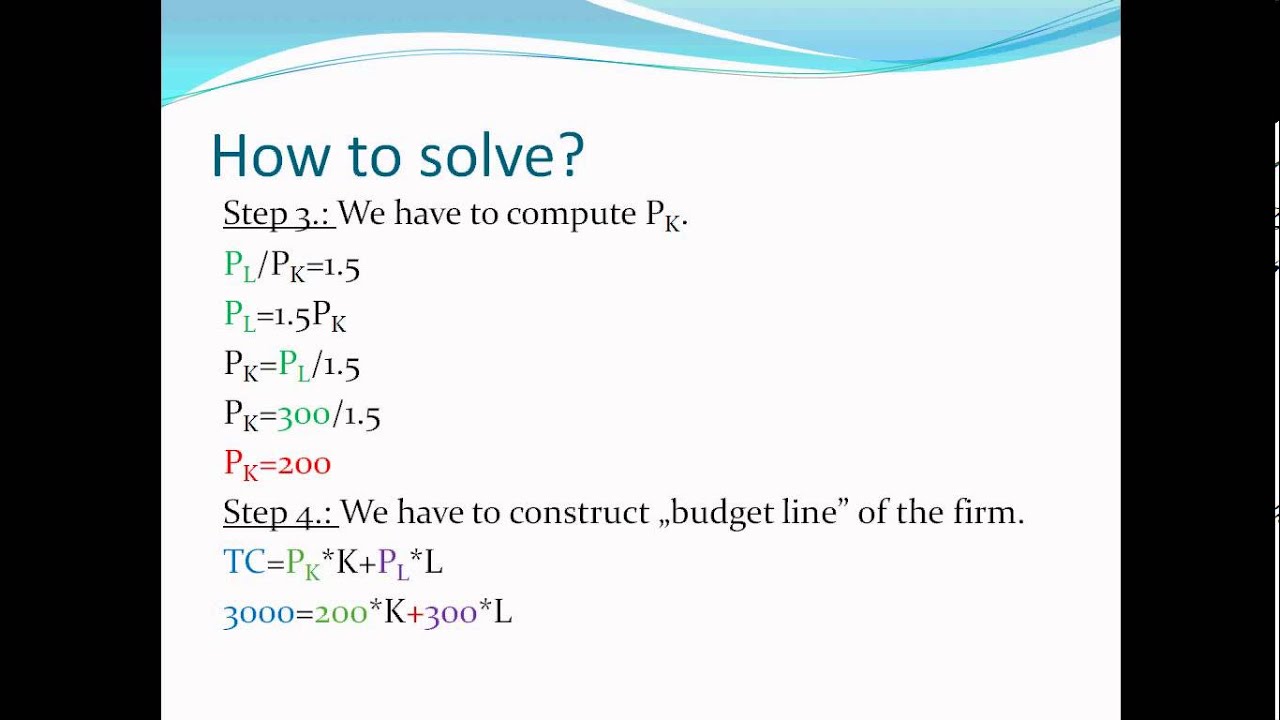 How to solve?

Step 3.: We have to compute $P_K$.

$P_L/P_K=1.5$

$P_L=1.5P_K$

$P_K=P_L/1.5$

$P_K=300/1.5$

$P_K=200$

Step 4.: We have to construct „budget line” of the firm.

$TC=P_K*K+P_L*L$

$3000=200*K+300*L$